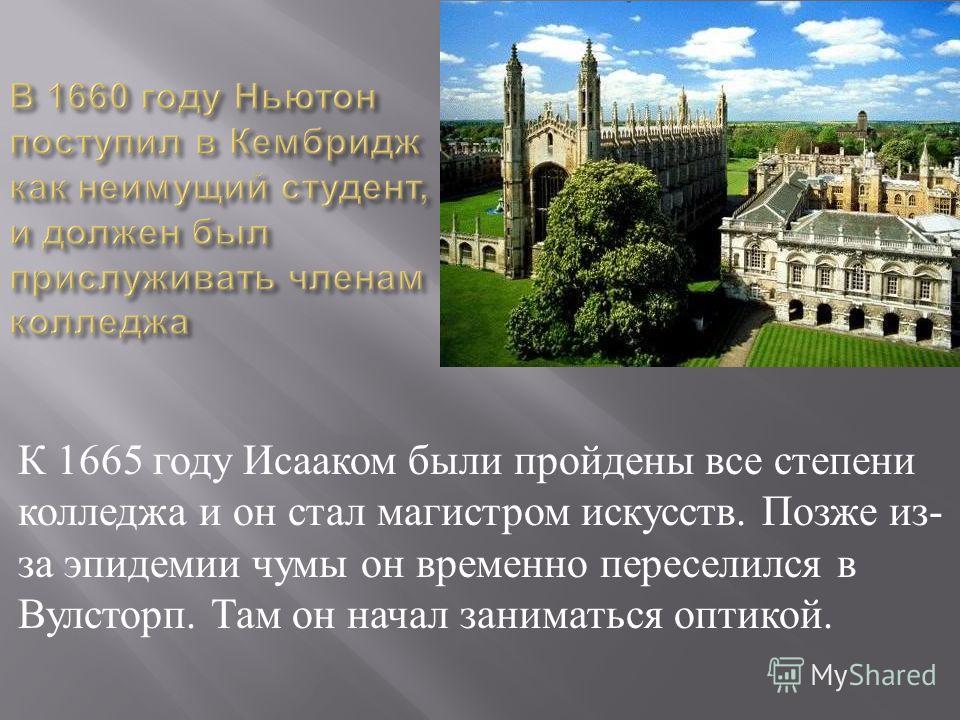 В 1660 году Ньютон поступил в Кембридж как неимущий студент, и должен был прислуживать членам колледжа

К 1665 году Исааком были пройдены все степени колледжа и он стал магистром искусств. Позже из-за эпидемии чумы он временно переселился в Вулсторп. Там он начал заниматься оптикой.

MyShared